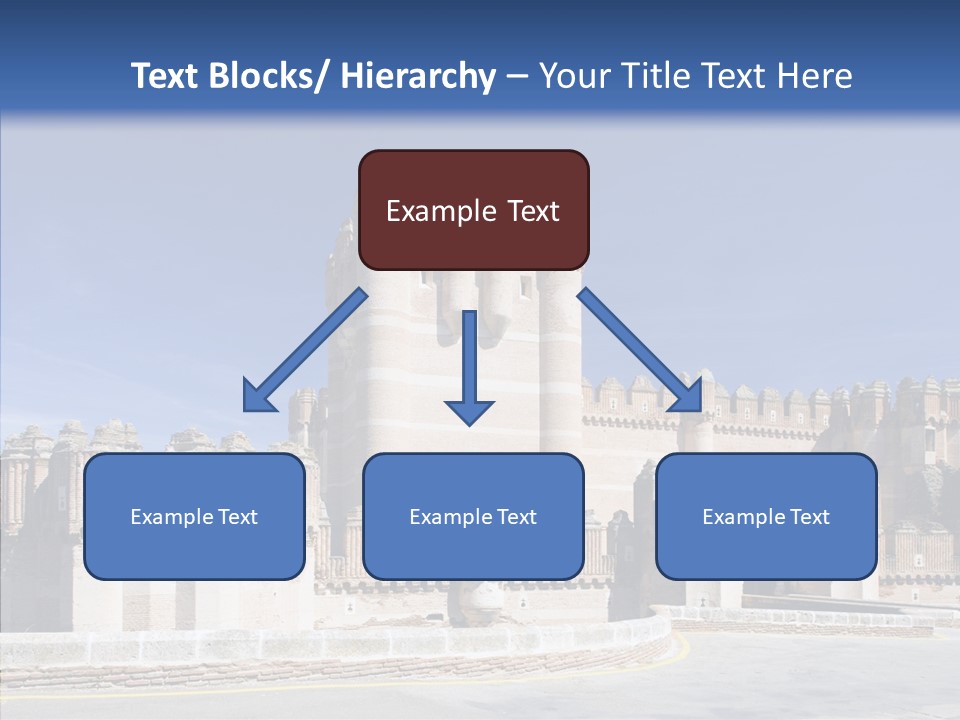 Text Blocks/ Hierarchy – Your Title Text Here

Example Text

Example Text

Example Text

Example Text